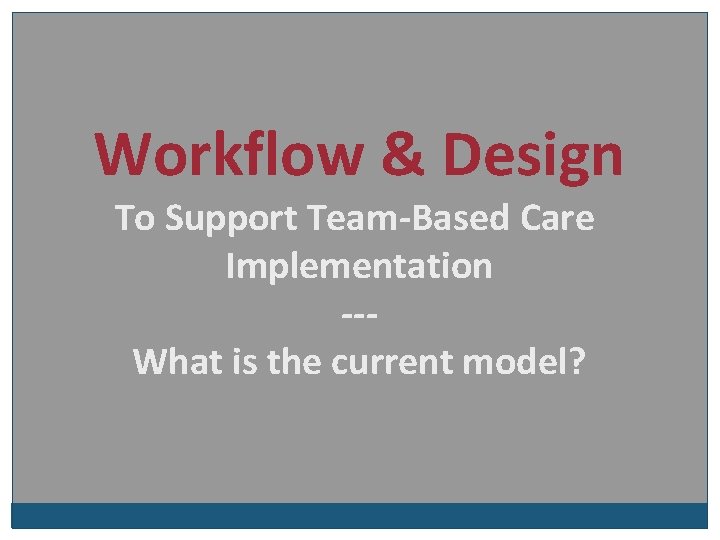 Workflow & Design

To Support Team-Based Care Implementation

---

What is the current model?